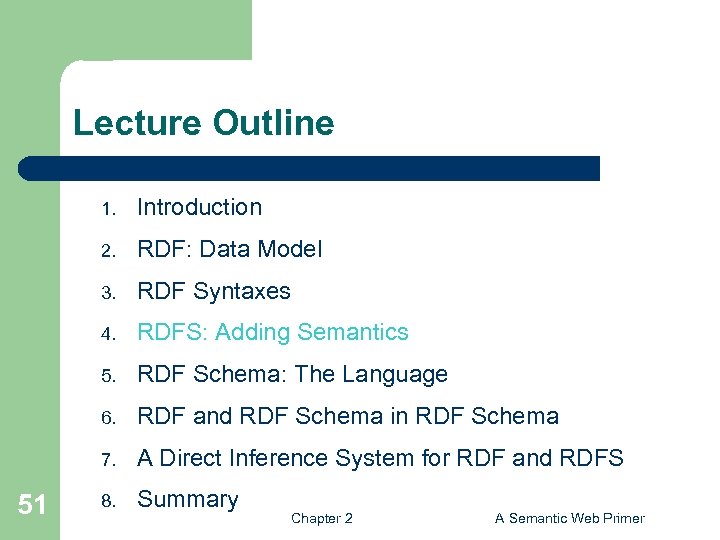 Lecture Outline

1. Introduction
2. RDF: Data Model
3. RDF Syntaxes
4. RDFS: Adding Semantics
5. RDF Schema: The Language
6. RDF and RDF Schema in RDF Schema
7. A Direct Inference System for RDF and RDFS
8. Summary

51

Chapter 2

A Semantic Web Primer